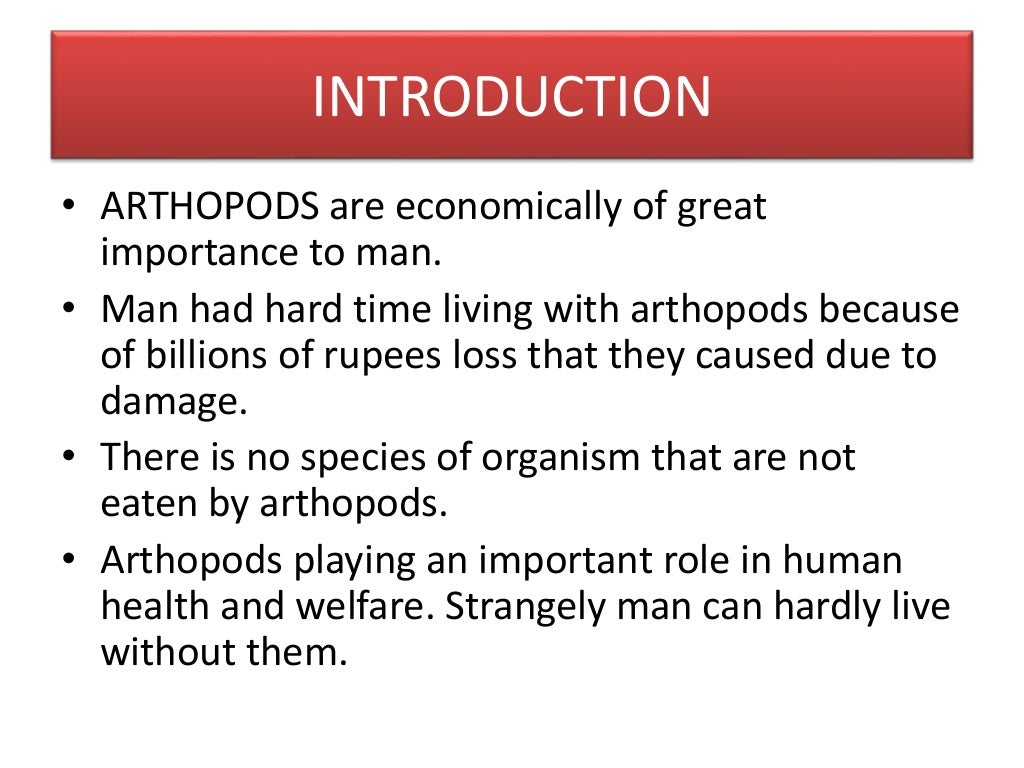 INTRODUCTION

• ARTHOPODS are economically of great importance to man.
• Man had hard time living with arthopods because of billions of rupees loss that they caused due to damage.
• There is no species of organism that are not eaten by arthopods.
• Arthopods playing an important role in human health and welfare. Strangely man can hardly live without them.